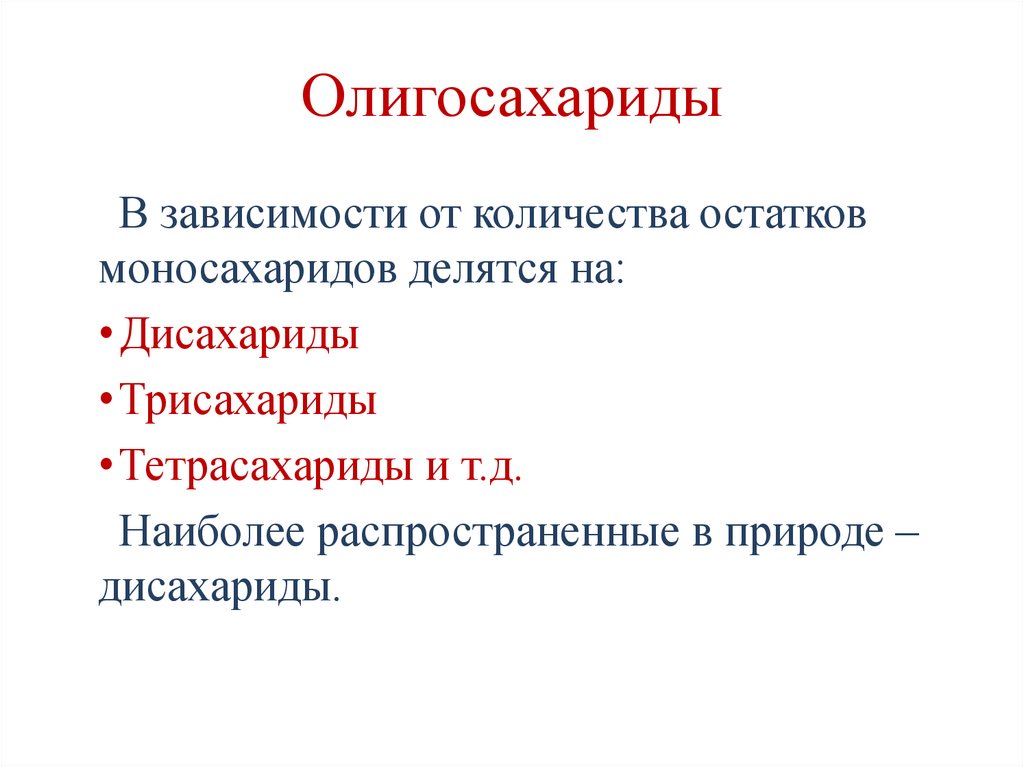 Олигосахариды

В зависимости от количества остатков моносахаридов делятся на:

• Дисахариды

• Трисахариды

• Тетрасахариды и т.д.

Наиболее распространенные в природе – дисахариды.